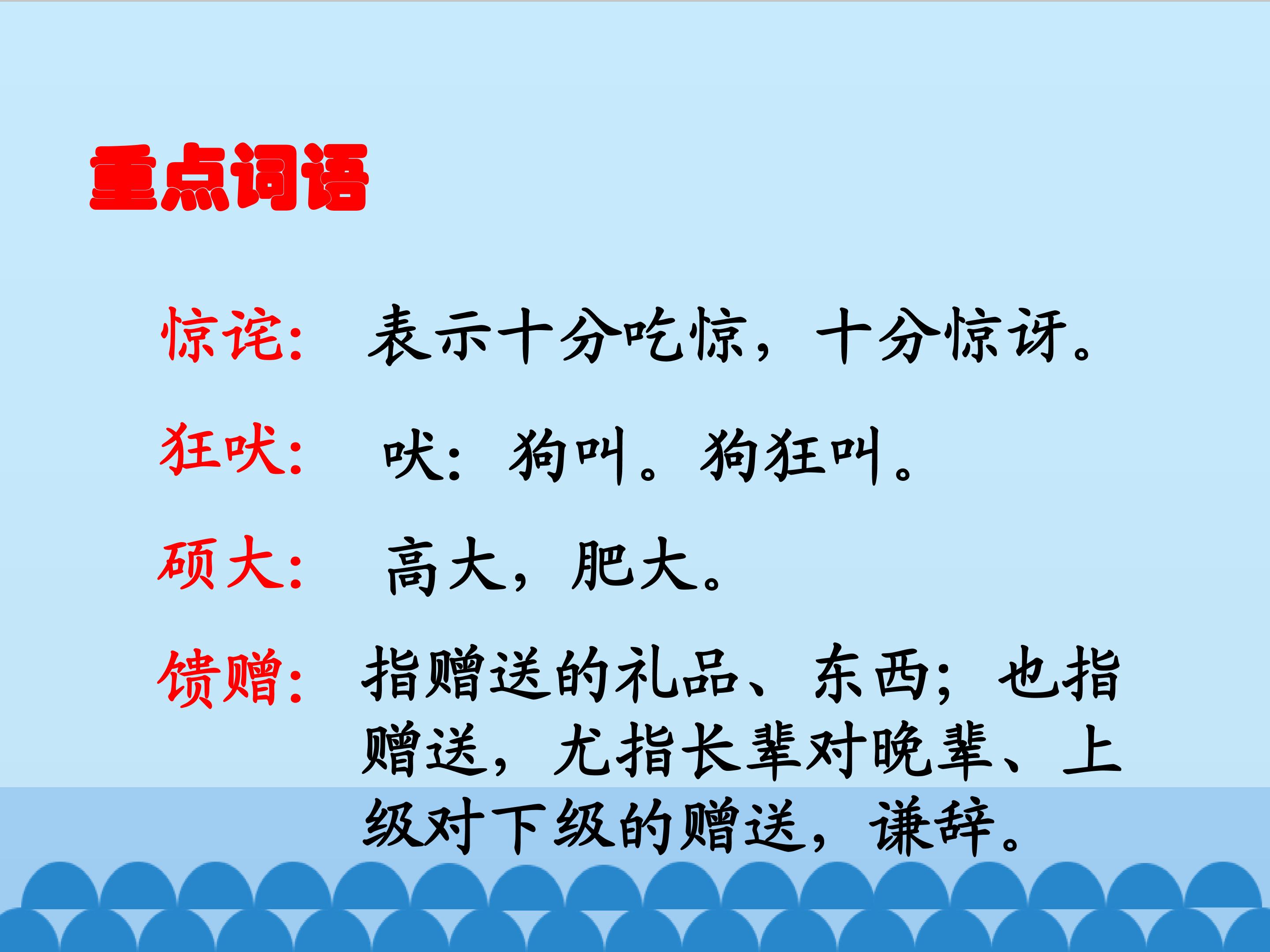 重点词语

惊诧： 表示十分吃惊，十分惊讶。

狂吠： 吠：狗叫。狗狂叫。

硕大： 高大，肥大。

馈赠： 指赠送的礼品、东西；也指赠送，尤指长辈对晚辈、上级对下级的赠送，谦辞。